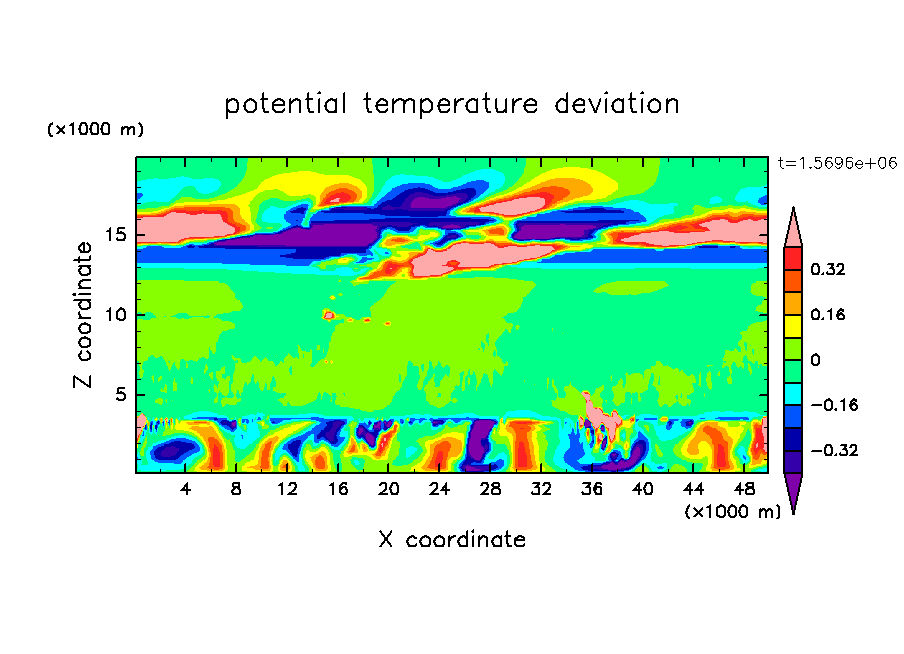 potential temperature deviation

(×1000 m)

t=1.5696e+06

Z coordinate

15
10
5

0.32
0.16
0
−0.16
−0.32

4 8 12 16 20 24 28 32 36 40 44 48

(×1000 m)

X coordinate